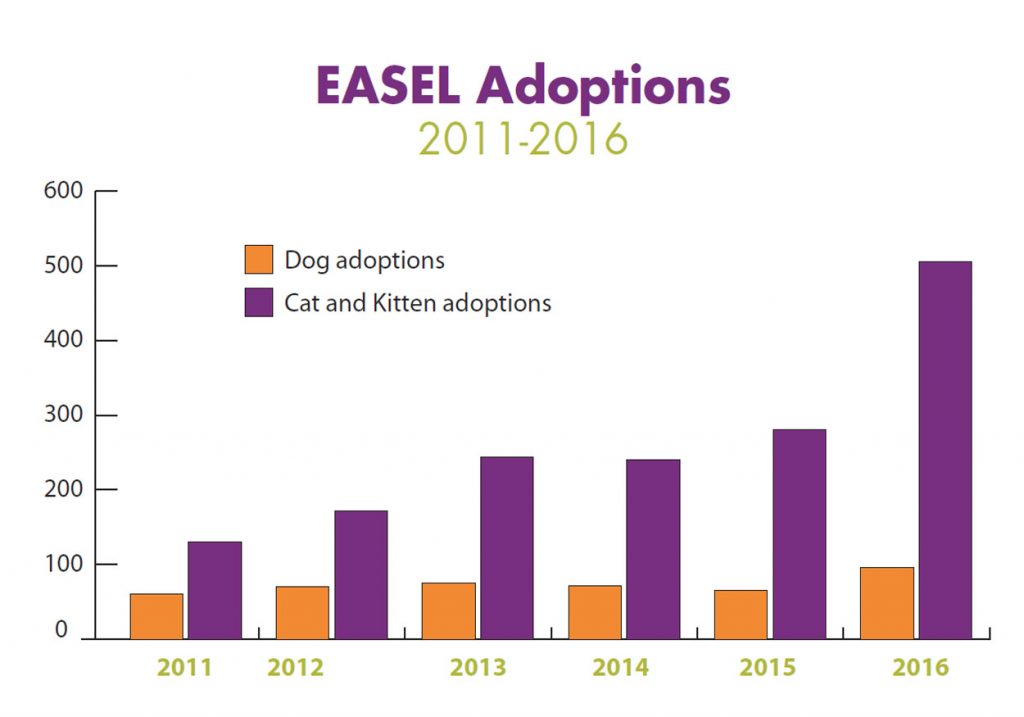 EASEL Adoptions
2011-2016

600
500
400
300
200
100
0

Dog adoptions
Cat and Kitten adoptions

2011 2012 2013 2014 2015 2016